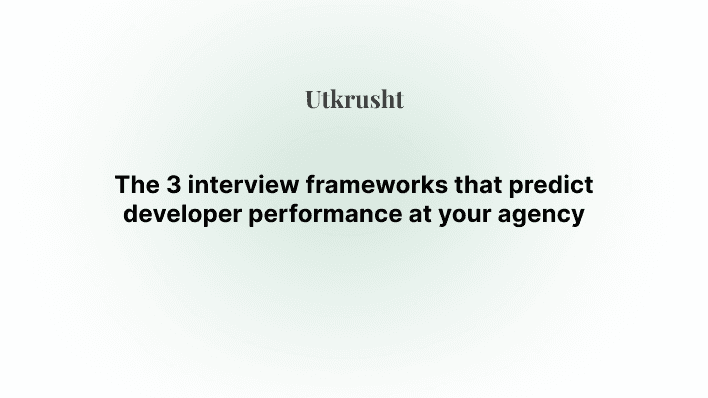 Utkrusht

The 3 interview frameworks that predict developer performance at your agency